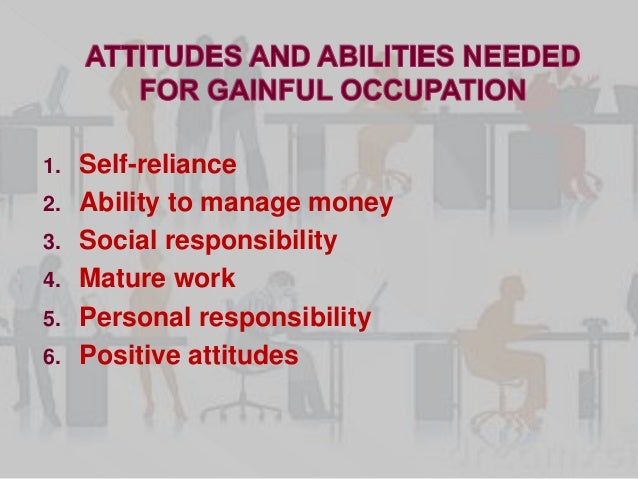 ATTITUDES AND ABILITIES NEEDED FOR GAINFUL OCCUPATION

1. Self-reliance
2. Ability to manage money
3. Social responsibility
4. Mature work
5. Personal responsibility
6. Positive attitudes